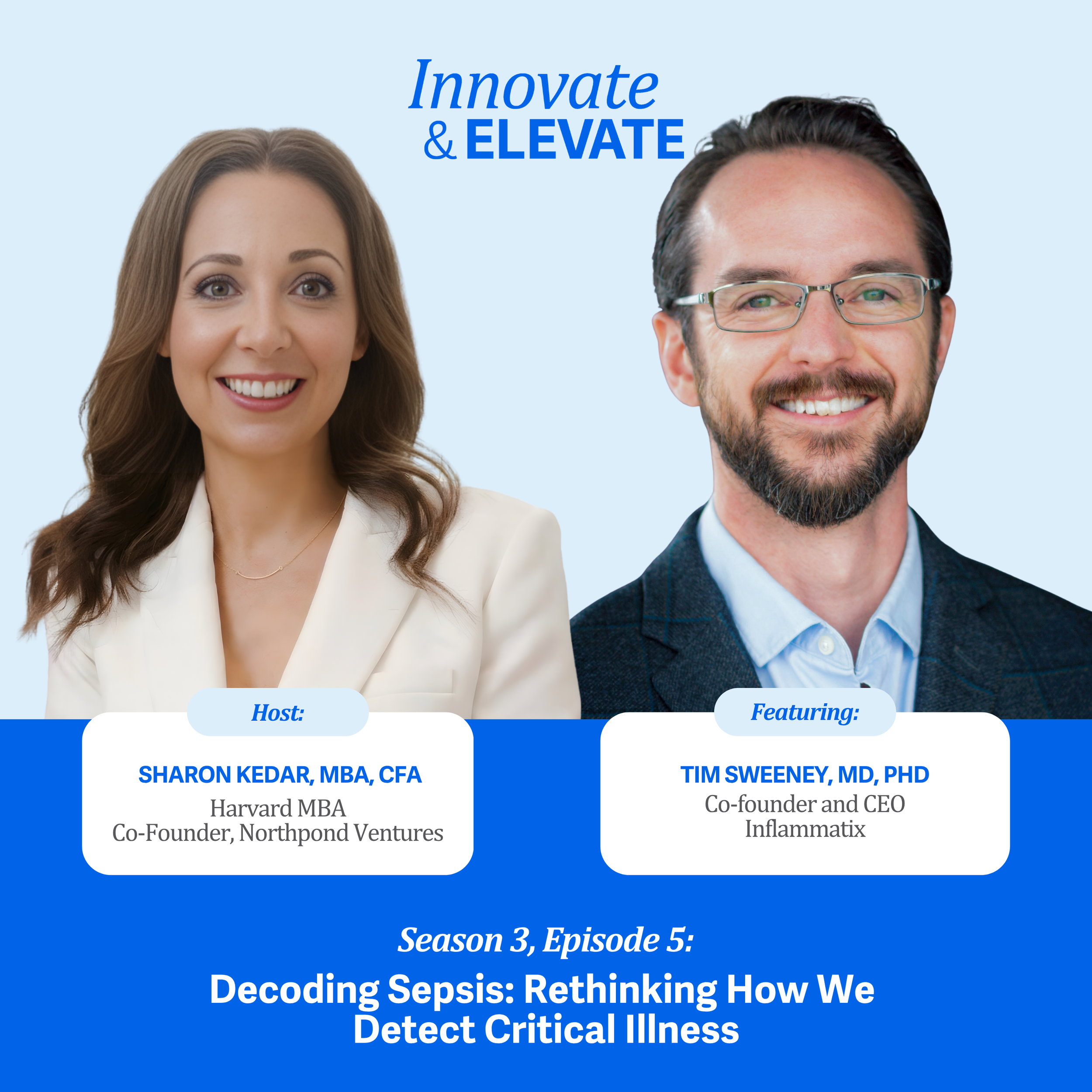 Innovate & ELEVATE

Host:

SHARON KEDAR, MBA, CFA
Harvard MBA
Co-Founder, Northpond Ventures

Featuring:

TIM SWEENEY, MD, PHD
Co-founder and CEO
Inflammatix

Season 3, Episode 5:

Decoding Sepsis: Rethinking How We Detect Critical Illness